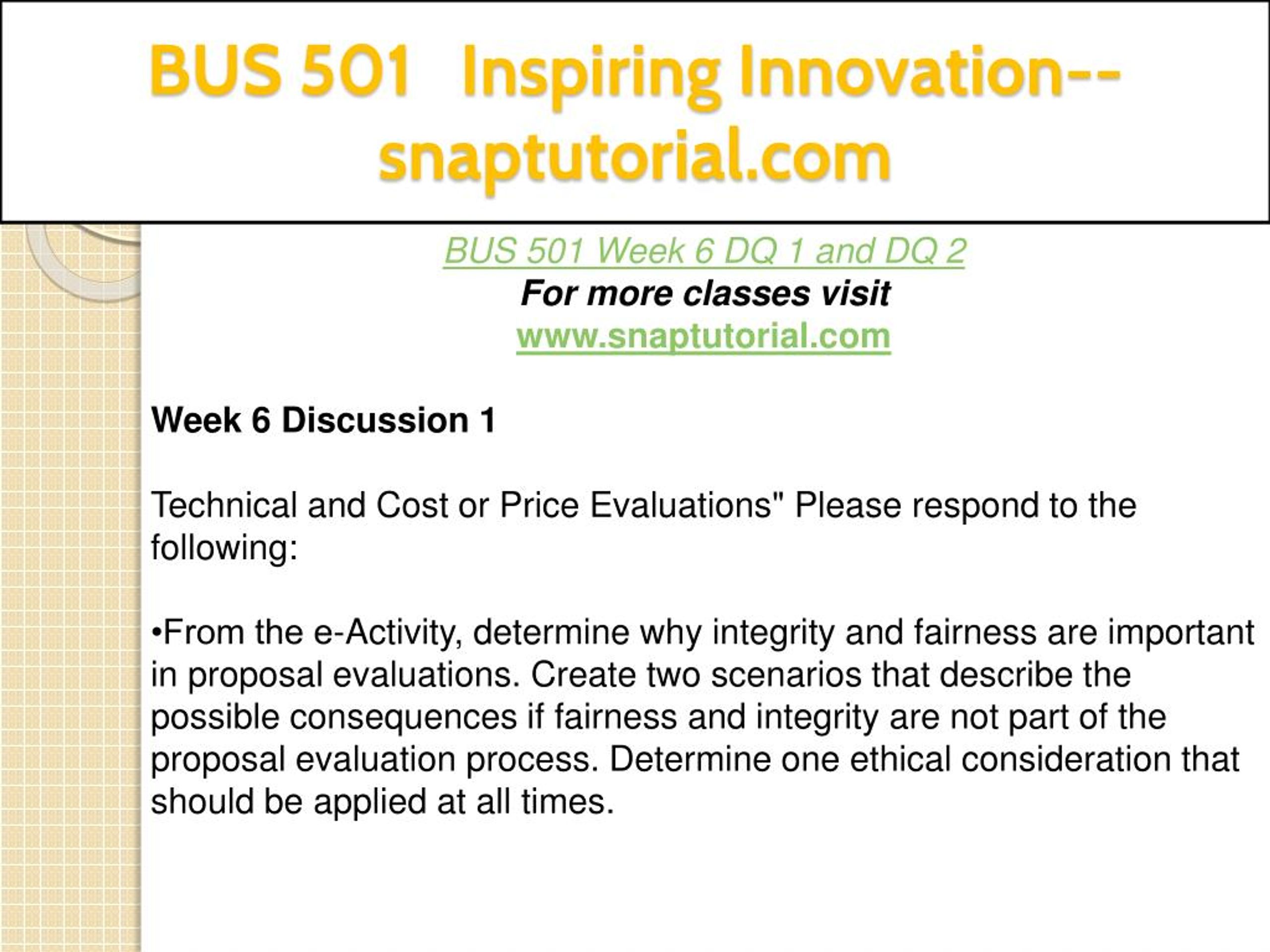 BUS 501 Inspiring Innovation--snaptutorial.com

BUS 501 Week 6 DQ 1 and DQ 2
For more classes visit
www.snaptutorial.com

Week 6 Discussion 1

Technical and Cost or Price Evaluations" Please respond to the following:

•From the e-Activity, determine why integrity and fairness are important in proposal evaluations. Create two scenarios that describe the possible consequences if fairness and integrity are not part of the proposal evaluation process. Determine one ethical consideration that should be applied at all times.